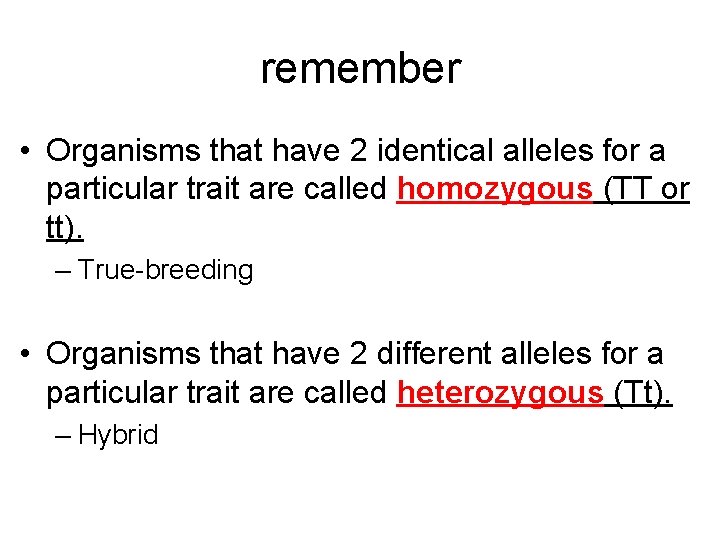 remember

• Organisms that have 2 identical alleles for a particular trait are called homozygous (TT or tt).

– True-breeding

• Organisms that have 2 different alleles for a particular trait are called heterozygous (Tt).

– Hybrid